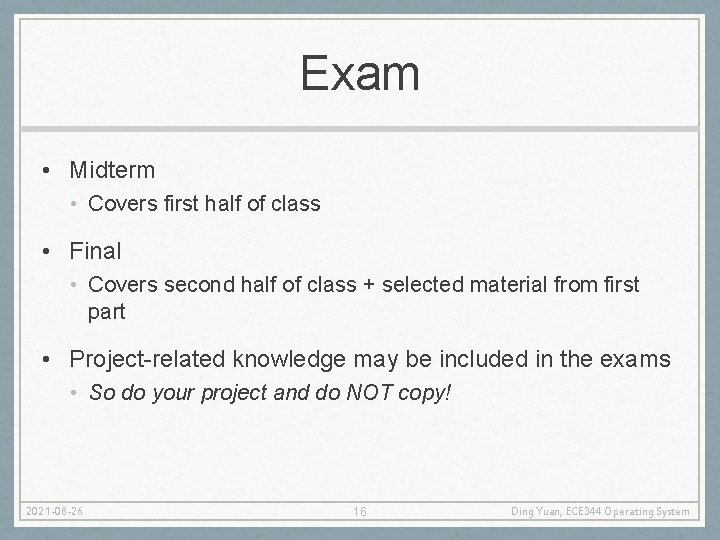 Exam

• Midterm
  • Covers first half of class

• Final
  • Covers second half of class + selected material from first part

• Project-related knowledge may be included in the exams
  • So do your project and do NOT copy!

2021-08-26 16 Ding Yuan, ECE344 Operating System